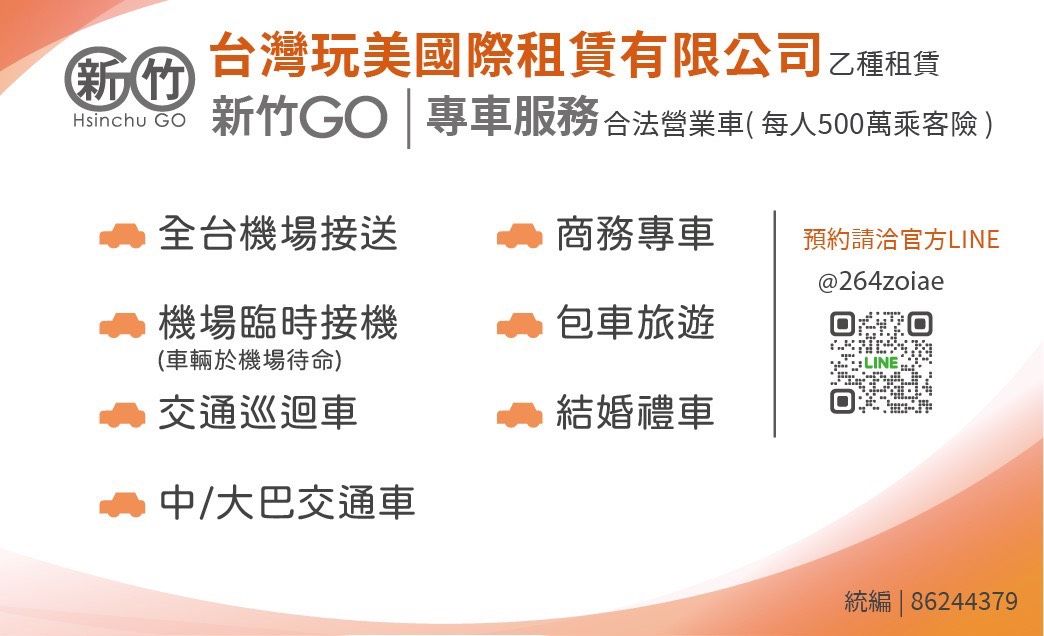 新竹
Hsinchu GO

台灣玩美國際租賃有限公司 乙種租賃
新竹GO | 專車服務 合法營業車( 每人500萬乘客險 )

全台機場接送
機場臨時接機
(車輛於機場待命)
交通巡迴車
中/大巴交通車

商務專車
包車旅遊
結婚禮車

預約請洽官方LINE
@264zoiae
LINE

統編 | 86244379